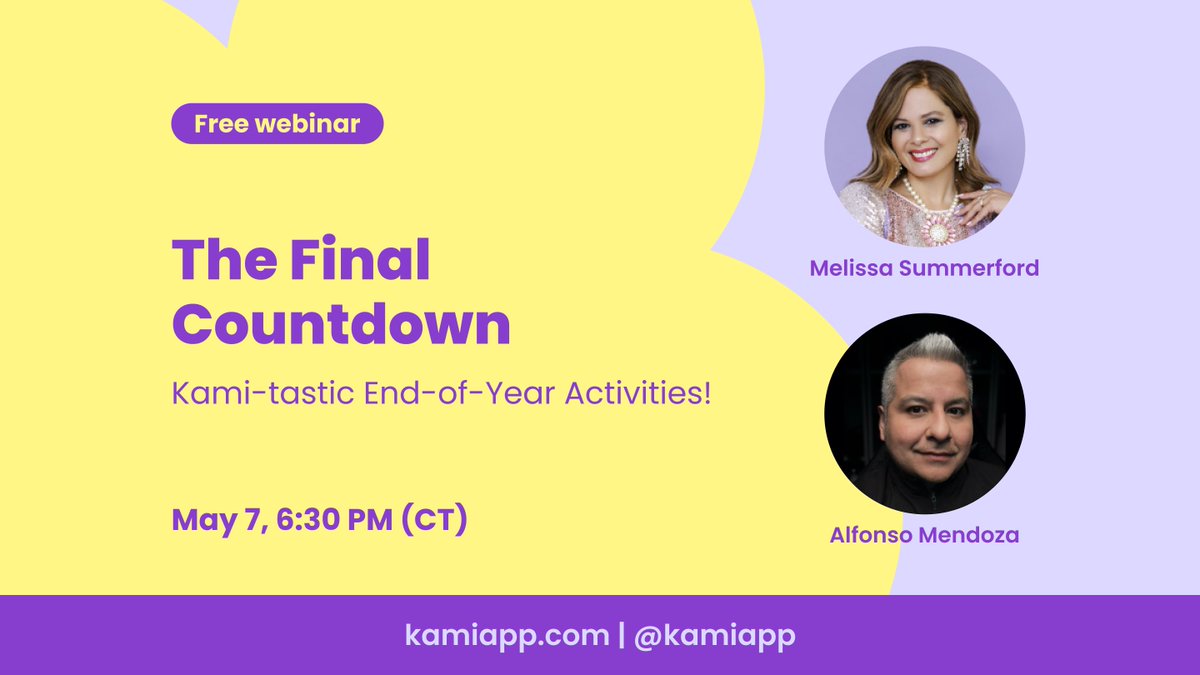 Free webinar

The Final Countdown

Kami-tastic End-of-Year Activities!

May 7, 6:30 PM (CT)

Melissa Summerford

Alfonso Mendoza

kamiapp.com | @kamiapp